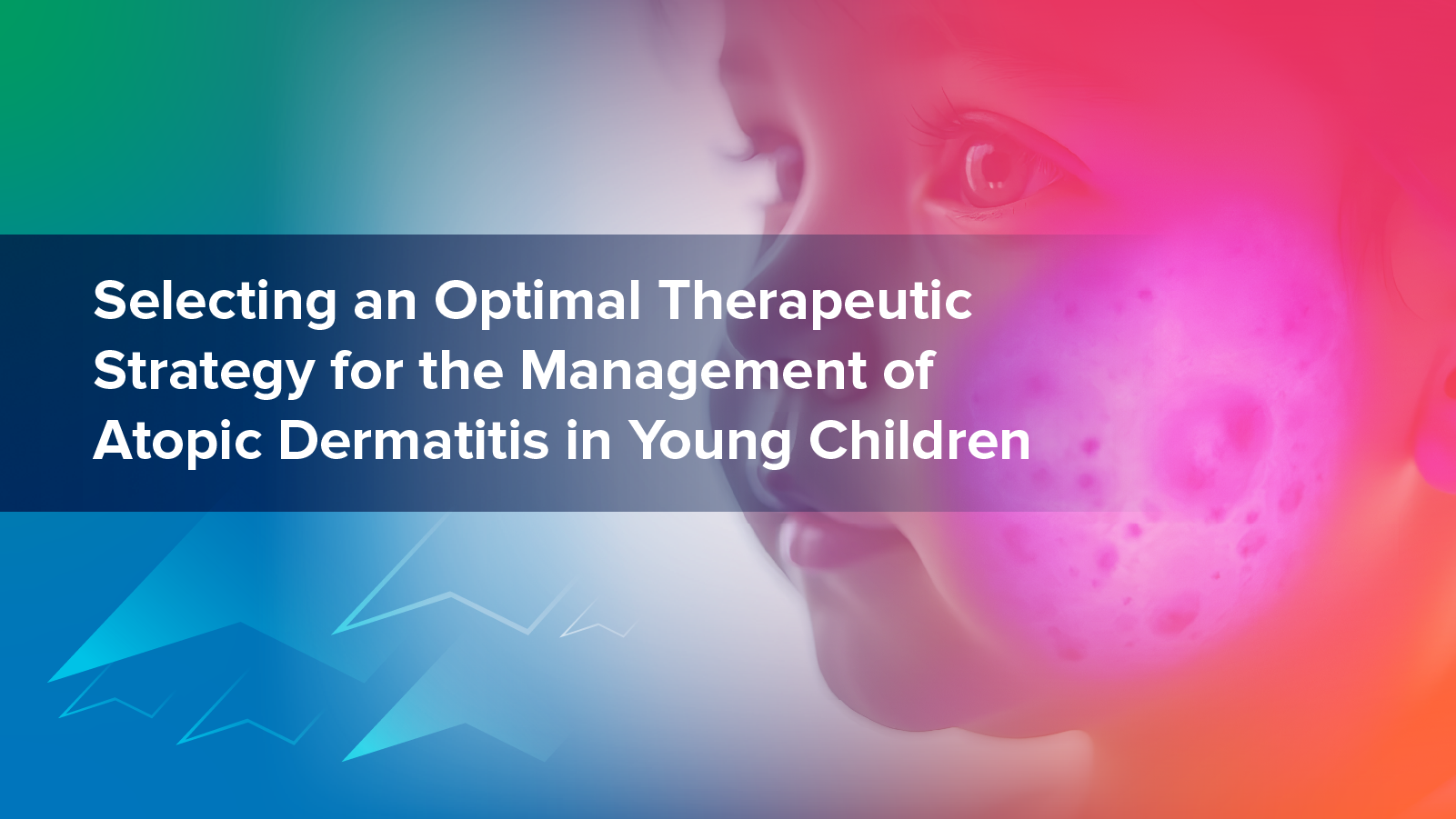 Selecting an Optimal Therapeutic Strategy for the Management of Atopic Dermatitis in Young Children